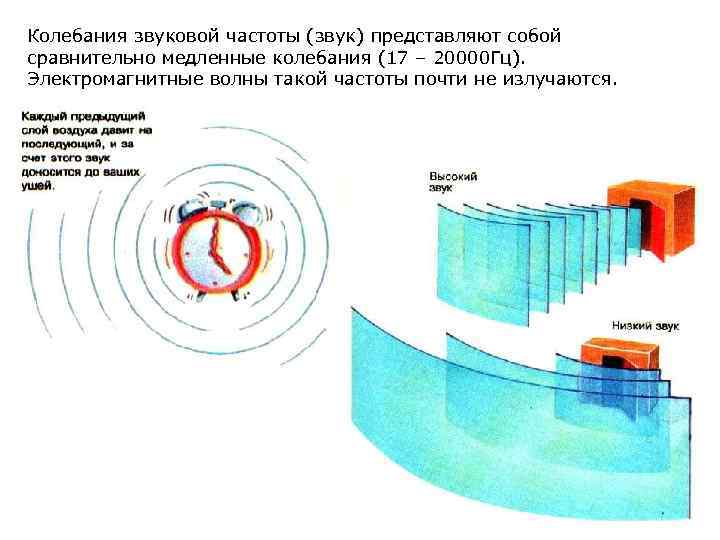 Колебания звуковой частоты (звук) представляют собой сравнительно медленные колебания (17 – 20000Гц). Электромагнитные волны такой частоты почти не излучаются.

Каждый предыдущий слой воздуха давит на последующий, и за счет этого звук доносится до ваших ушей.

Высокий звук

Низкий звук